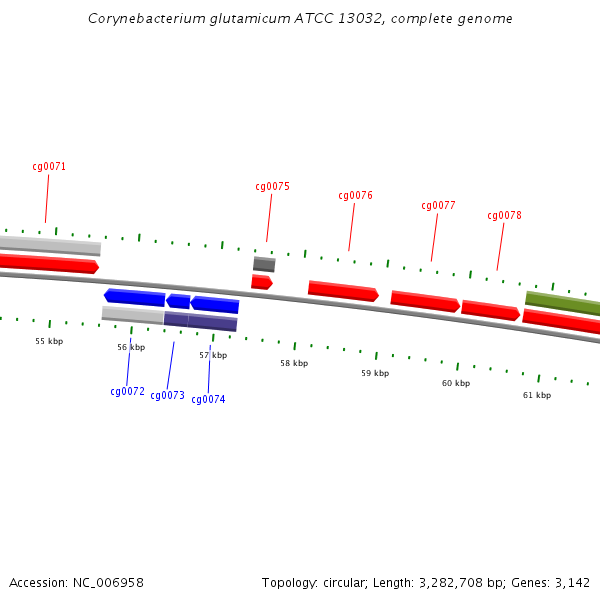 Corynebacterium glutamicum ATCC 13032, complete genome

cg0071

cg0075

cg0076

cg0077

cg0078

55 kbp

56 kbp

57 kbp

58 kbp

59 kbp

60 kbp

61 kbp

cg0072

cg0073

cg0074

Accession: NC_006958

Topology: circular; Length: 3,282,708 bp; Genes: 3,142